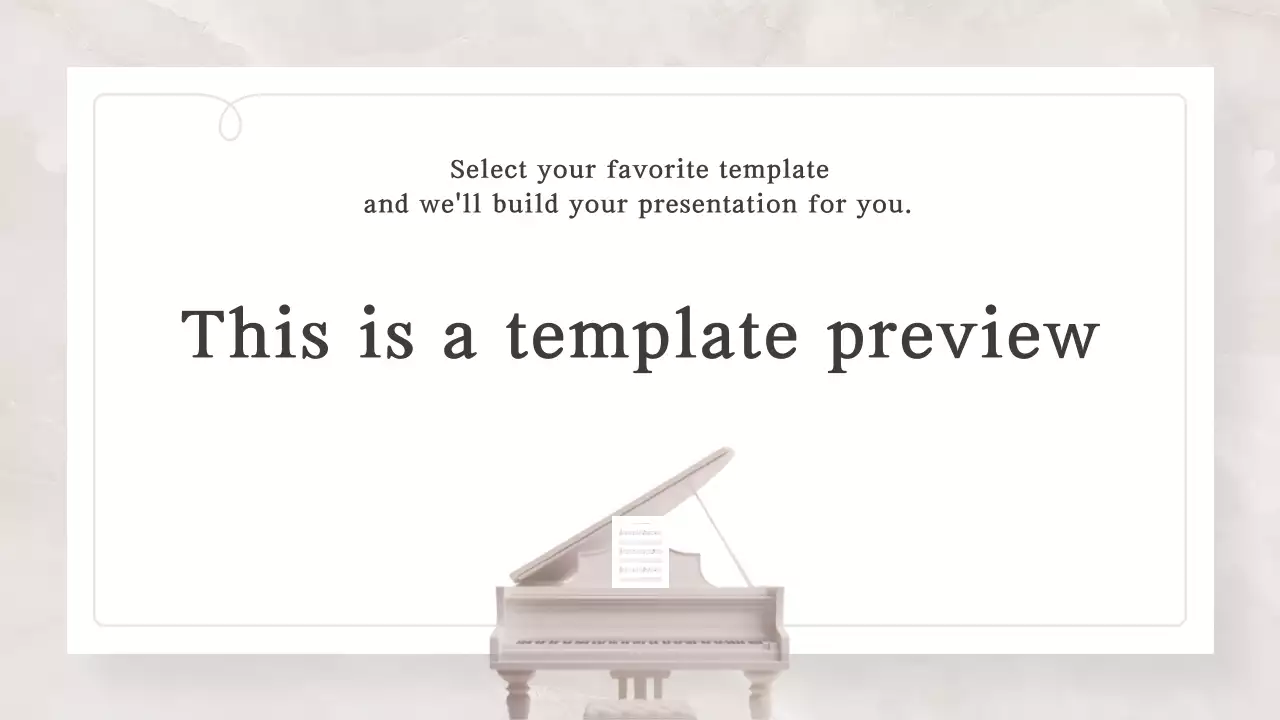 Select your favorite template
and we'll build your presentation for you.

This is a template preview